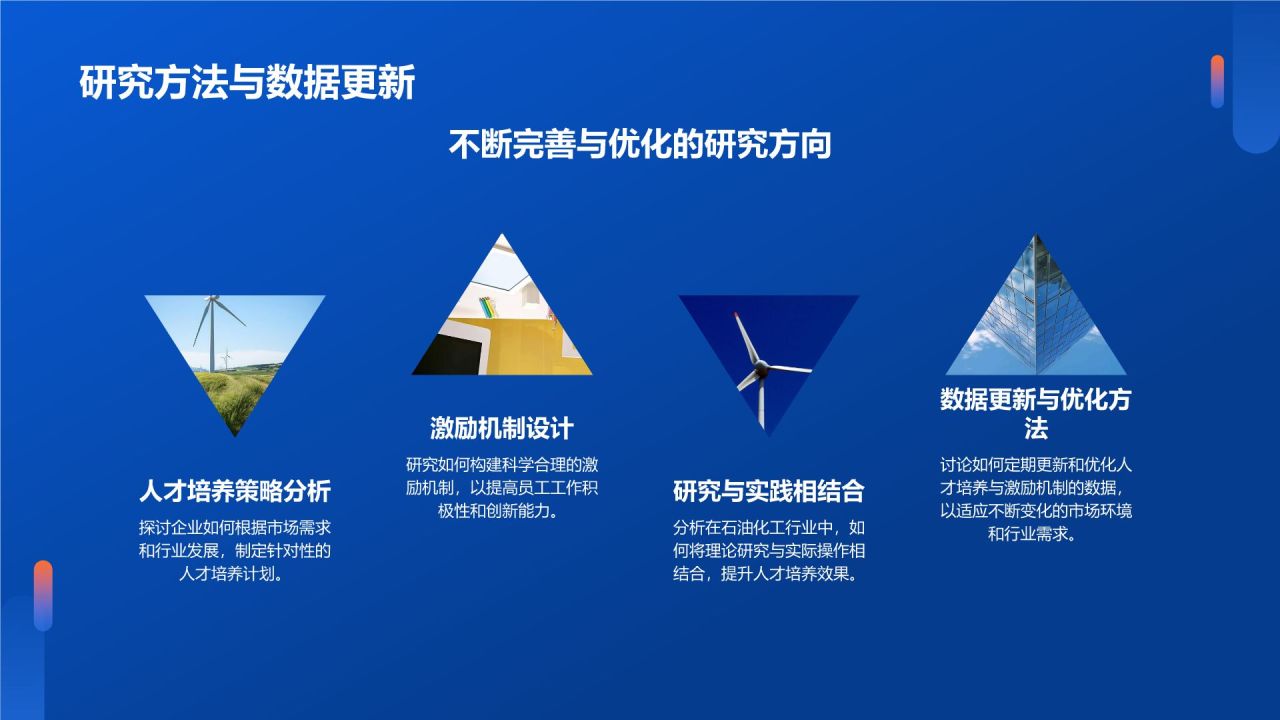 研究方法与数据更新

不断完善与优化的研究方向

人才培养策略分析

探讨企业如何根据市场需求和行业发展，制定针对性的人才培养计划。

激励机制设计

研究如何构建科学合理的激励机制，以提高员工工作积极性和创新能力。

研究与实践相结合

分析在石油化工行业中，如何将理论研究与实际操作相结合，提升人才培养效果。

数据更新与优化方法

讨论如何定期更新和优化人才培养与激励机制的数据，以适应不断变化的市场环境和行业需求。